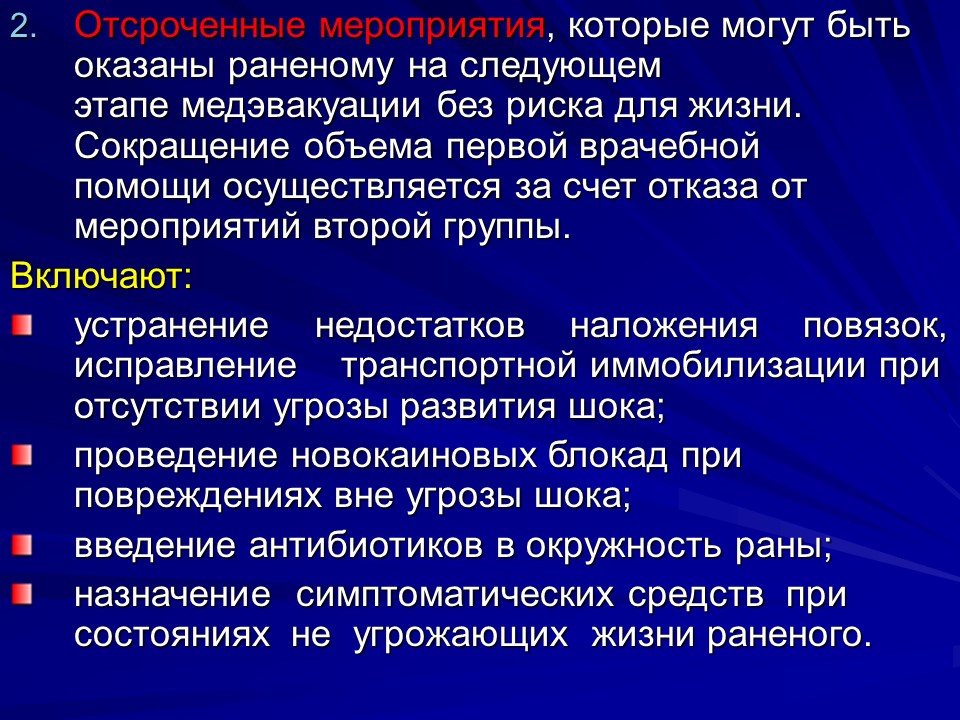 2. Отсроченные мероприятия, которые могут быть оказаны раненому на следующем этапе медэвакуации без риска для жизни. Сокращение объема первой врачебной помощи осуществляется за счет отказа от мероприятий второй группы.

Включают:

устранение недостатков наложения повязок, исправление транспортной иммобилизации при отсутствии угрозы развития шока;

проведение новокаиновых блокад при повреждениях вне угрозы шока;

введение антибиотиков в окружность раны;

назначение симптоматических средств при состояниях не угрожающих жизни раненого.